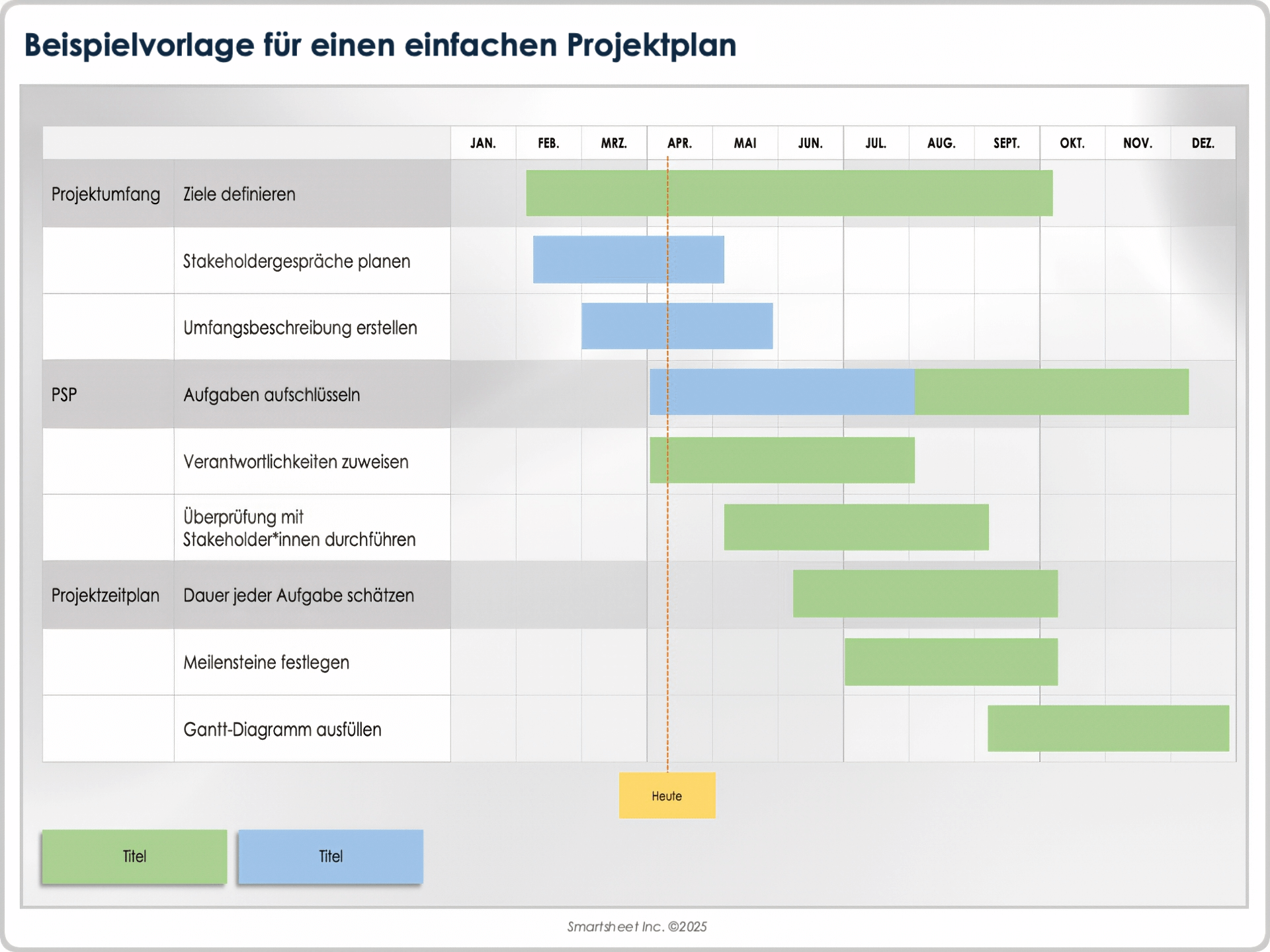 Beispielvorlage für einen einfachen Projektplan

| | | JAN. | FEB. | MRZ. | APR. | MAI | JUN. | JUL. | AUG. | SEPT. | OKT. | NOV. | DEZ. |
|---|---|---|---|---|---|---|---|---|---|---|---|---|---|
| Projektumfang | Ziele definieren | | | | | | | | | | | | |
| | Stakeholdergespräche planen | | | | | | | | | | | | |
| | Umfangsbeschreibung erstellen | | | | | | | | | | | | |
| PSP | Aufgaben aufschlüsseln | | | | | | | | | | | | |
| | Verantwortlichkeiten zuweisen | | | | | | | | | | | | |
| | Überprüfung mit Stakeholder*innen durchführen | | | | | | | | | | | | |
| Projektzeitplan | Dauer jeder Aufgabe schätzen | | | | | | | | | | | | |
| | Meilensteine festlegen | | | | | | | | | | | | |
| | Gantt-Diagramm ausfüllen | | | | | | | | | | | | |

Heute

Titel

Titel

Smartsheet Inc. ©2025